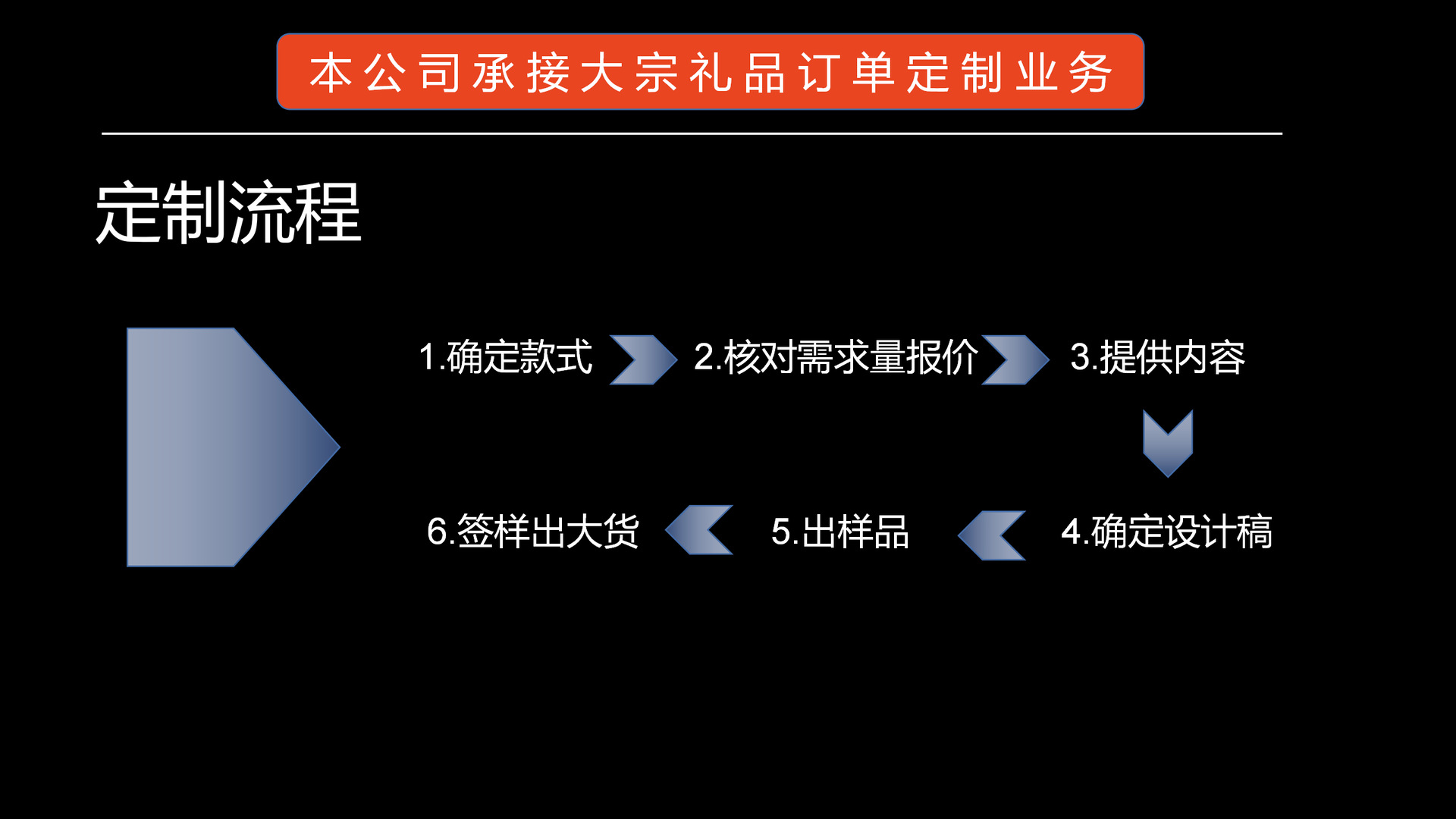 本公司承接大宗礼品订单定制业务

定制流程

1.确定款式

2.核对需求量报价

3.提供内容

4.确定设计稿

5.出样品

6.签样出大货